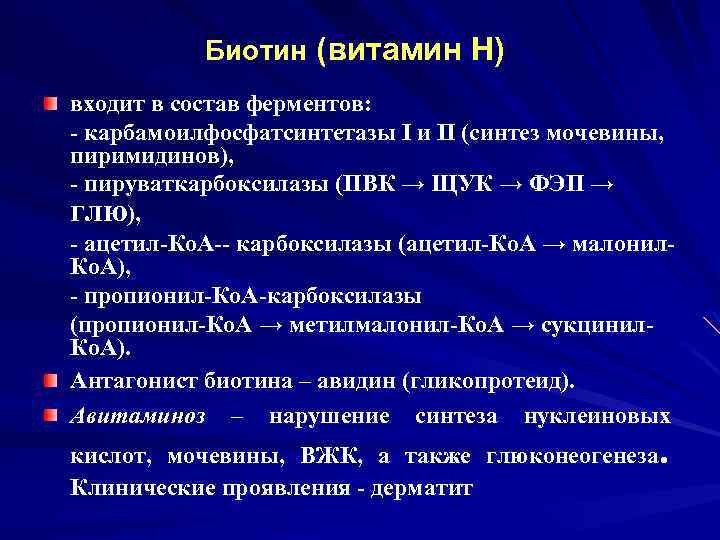 Биотин (витамин Н)

входит в состав ферментов:
- карбамоилфосфатсинтетазы I и II (синтез мочевины, пиримидинов),
- пируваткарбоксилазы (ПВК → ЩУК → ФЭП → ГЛЮ),
- ацетил-КоА-- карбоксилазы (ацетил-КоА → малонил-КоА),
- пропионил-КоА-карбоксилазы (пропионил-КоА → метилмалонил-КоА → сукцинил-КоА).

Антагонист биотина – авидин (гликопротеид).

Авитаминоз – нарушение синтеза нуклеиновых кислот, мочевины, ВЖК, а также глюконеогенеза. Клинические проявления - дерматит